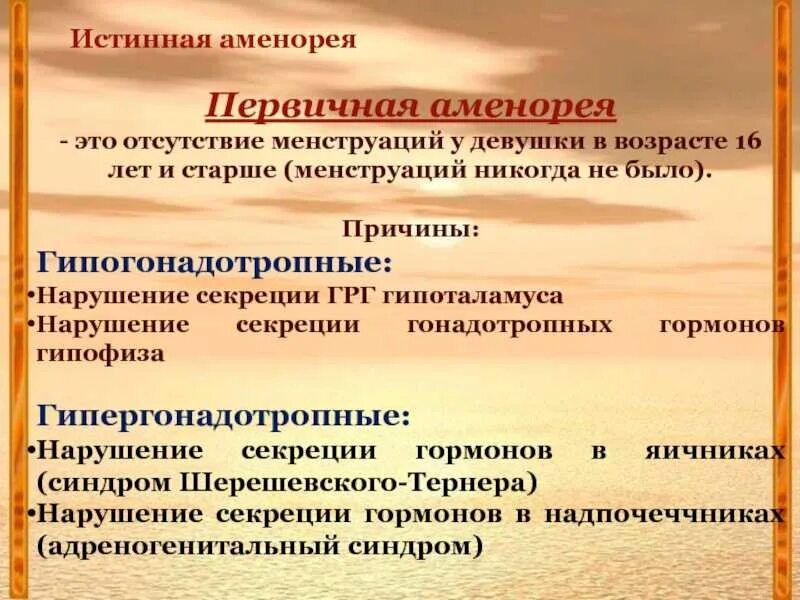 Истинная аменорея

Первичная аменорея

- это отсутствие менструаций у девушки в возрасте 16 лет и старше (менструаций никогда не было).

Причины:

Гипогонадотропные:

•Нарушение секреции ГРГ гипоталамуса

•Нарушение секреции гонадотропных гормонов гипофиза

Гипергонадотропные:

•Нарушение секреции гормонов в яичниках (синдром Шерешевского-Тернера)

•Нарушение секреции гормонов в надпочеччниках (адреногенитальный синдром)